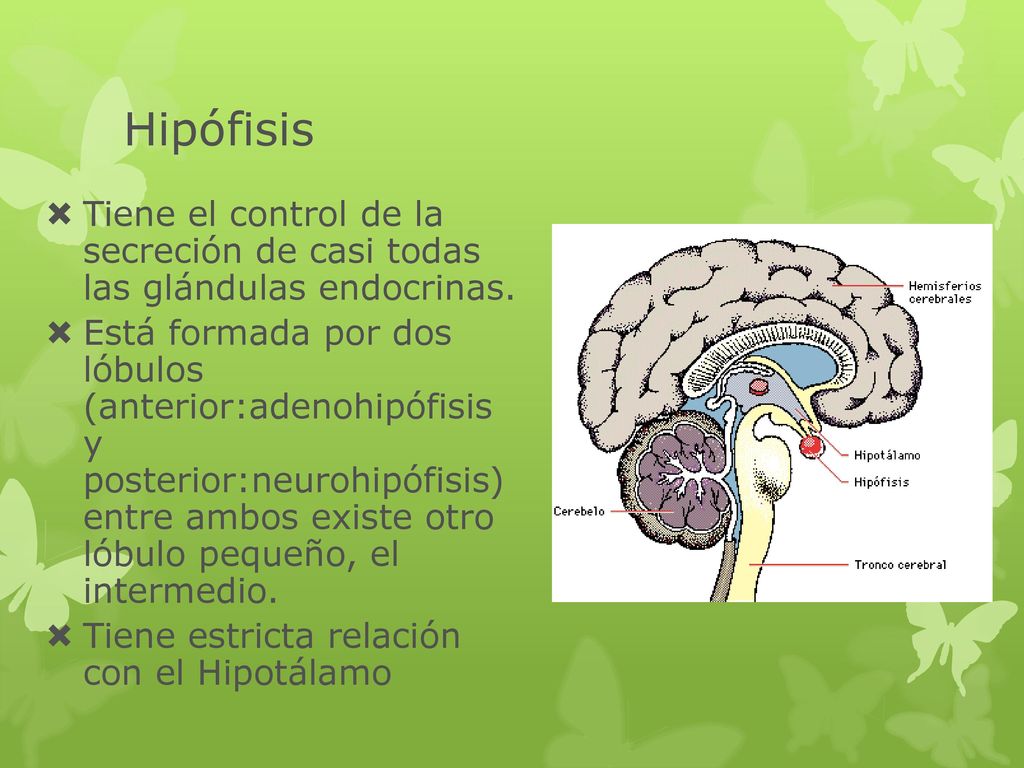 Hipófisis

✖ Tiene el control de la secreción de casi todas las glándulas endocrinas.

✖ Está formada por dos lóbulos (anterior:adenohipófisis y posterior:neurohipófisis) entre ambos existe otro lóbulo pequeño, el intermedio.

✖ Tiene estricta relación con el Hipotálamo

Hemisferios cerebrales

Hipotálamo

Hipófisis

Cerebelo

Tronco cerebral